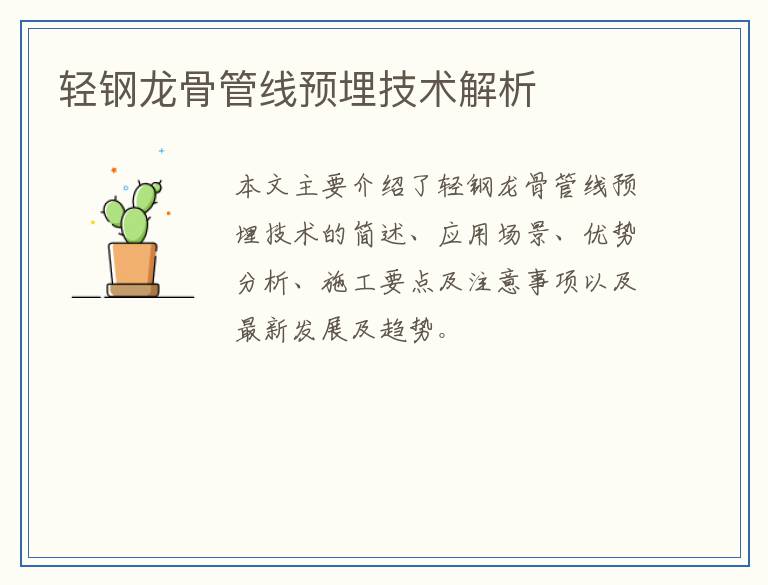 轻钢龙骨管线预埋技术解析

本文主要介绍了轻钢龙骨管线预埋技术的简述、应用场景、优势分析、施工要点及注意事项以及最新发展及趋势。